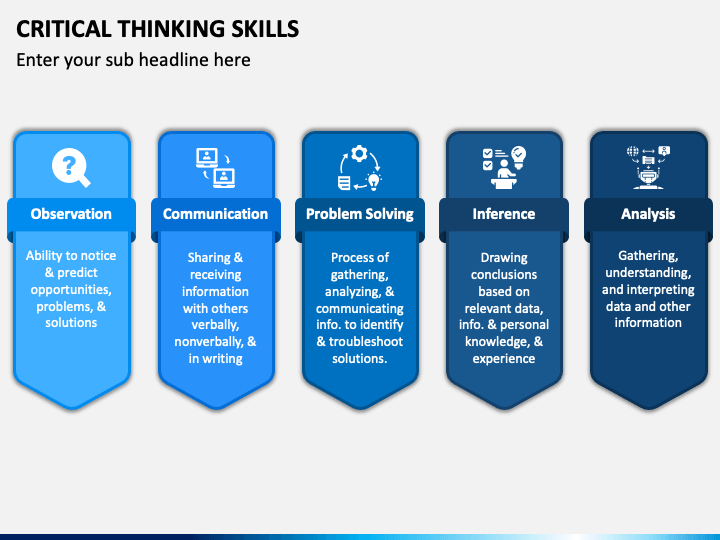 CRITICAL THINKING SKILLS

Enter your sub headline here

Observation

Ability to notice & predict opportunities, problems, & solutions

Communication

Sharing & receiving information with others verbally, nonverbally, & in writing

Problem Solving

Process of gathering, analyzing, & communicating info. to identify & troubleshoot solutions.

Inference

Drawing conclusions based on relevant data, info. & personal knowledge, & experience

Analysis

Gathering, understanding, and interpreting data and other information